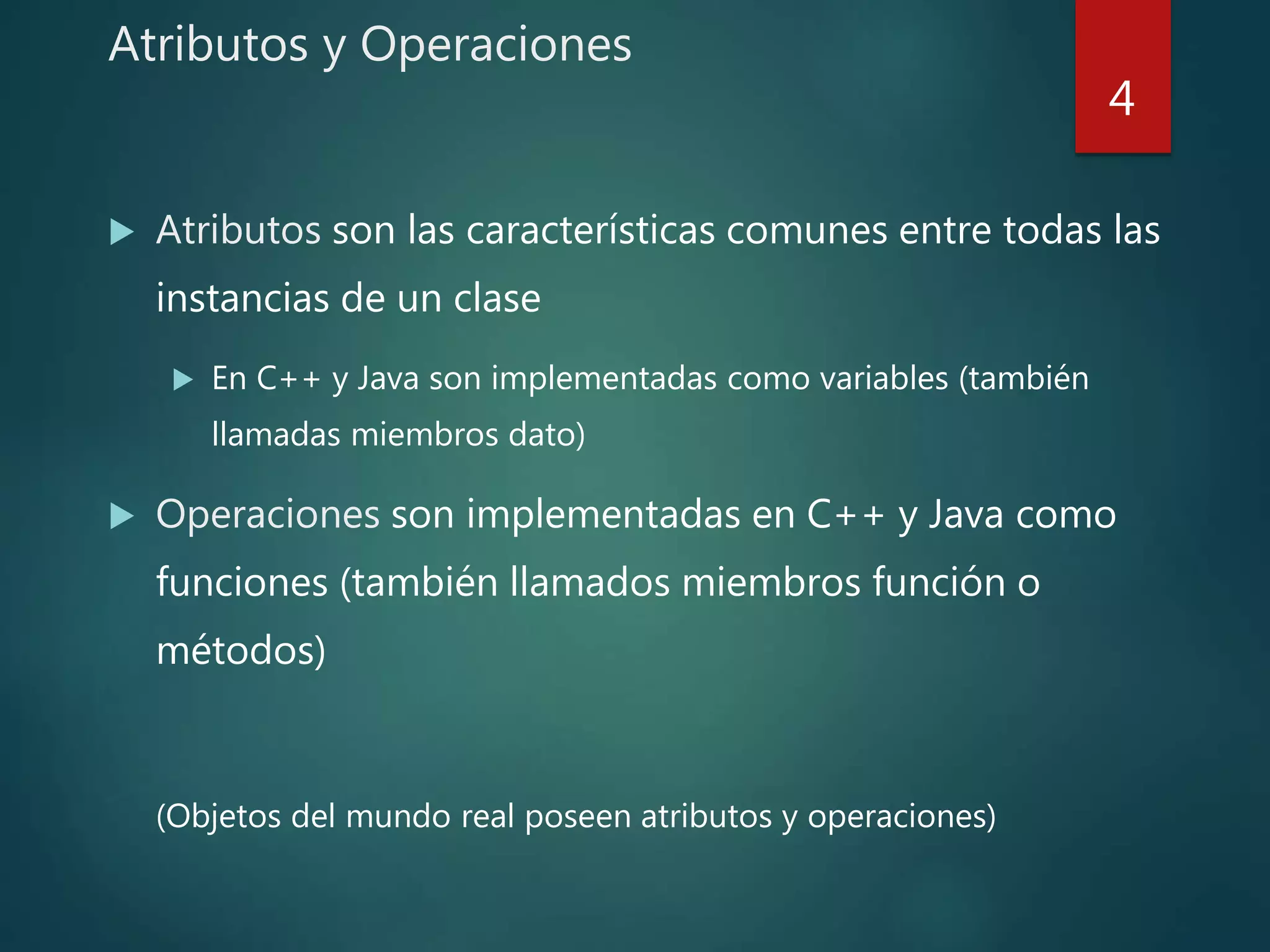 Atributos y Operaciones

4

Atributos son las características comunes entre todas las instancias de un clase

En C++ y Java son implementadas como variables (también llamadas miembros dato)

Operaciones son implementadas en C++ y Java como funciones (también llamados miembros función o métodos)

(Objetos del mundo real poseen atributos y operaciones)